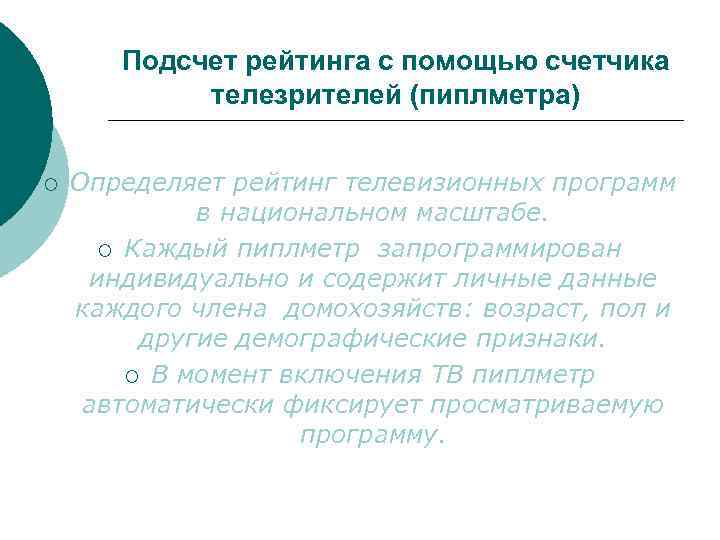 Подсчет рейтинга с помощью счетчика телезрителей (пиплметра)

○ Определяет рейтинг телевизионных программ в национальном масштабе.

○ Каждый пиплметр запрограммирован индивидуально и содержит личные данные каждого члена домохозяйств: возраст, пол и другие демографические признаки.

○ В момент включения ТВ пиплметр автоматически фиксирует просматриваемую программу.